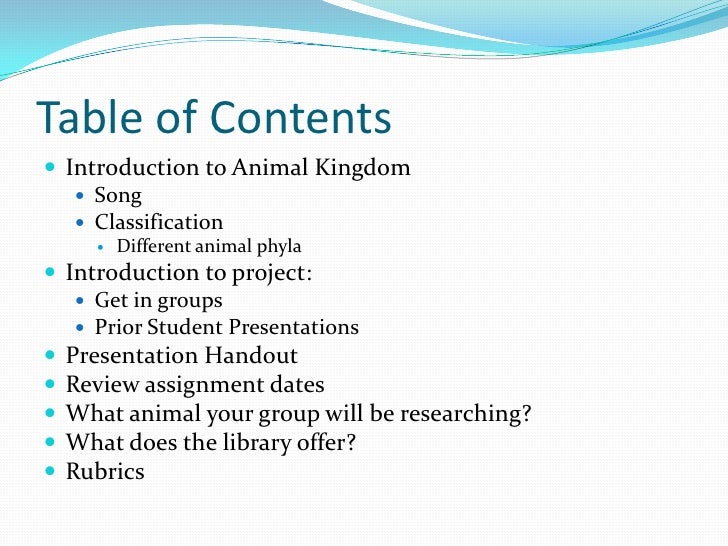 Table of Contents

- Introduction to Animal Kingdom
  - Song
  - Classification
    - Different animal phyla
- Introduction to project:
  - Get in groups
  - Prior Student Presentations
- Presentation Handout
- Review assignment dates
- What animal your group will be researching?
- What does the library offer?
- Rubrics